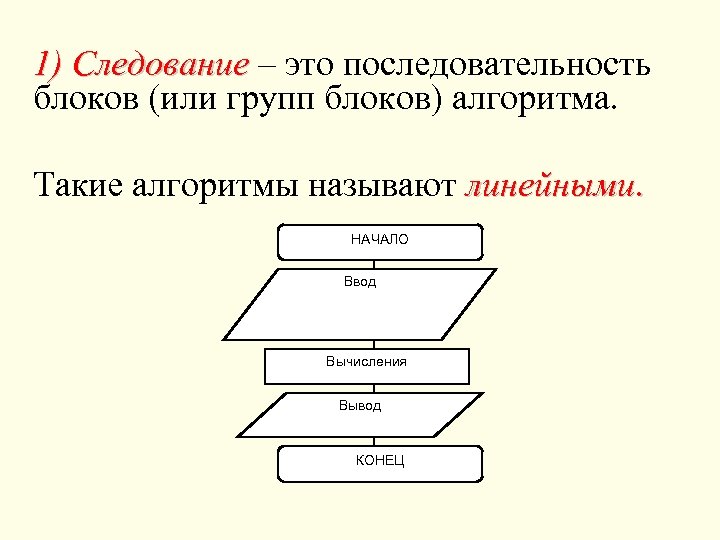 1) Следование – это последовательность блоков (или групп блоков) алгоритма.

Такие алгоритмы называют линейными.

НАЧАЛО

Ввод

Вычисления

Вывод

КОНЕЦ